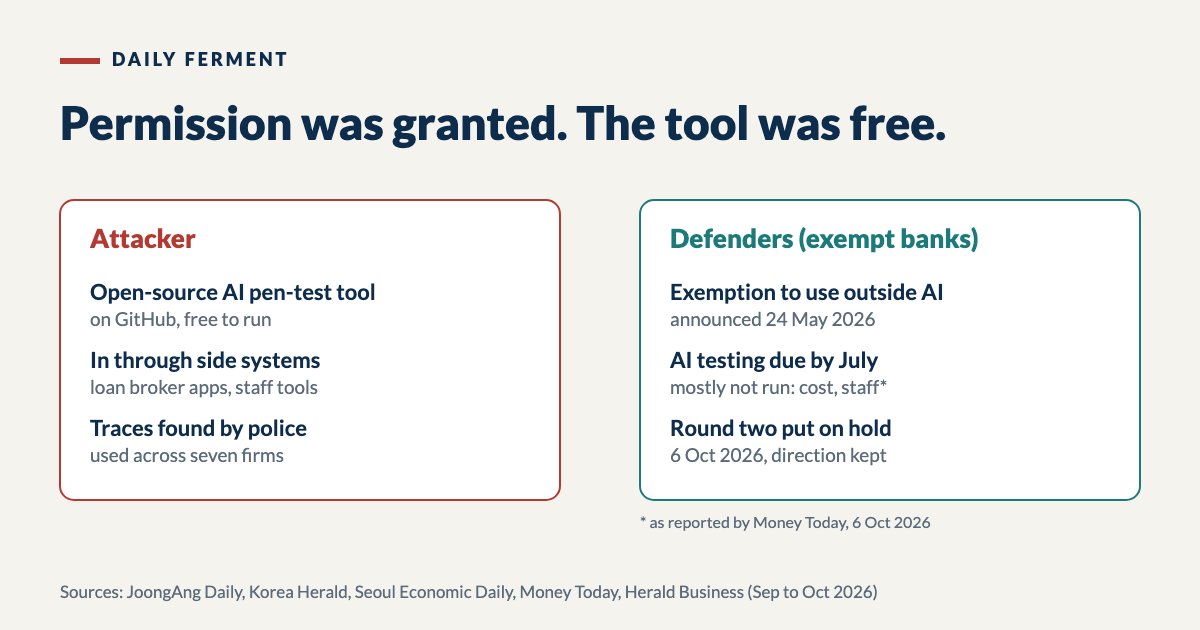 DAILY FERMENT

Permission was granted. The tool was free.

Attacker

Open-source AI pen-test tool
on GitHub, free to run

In through side systems
loan broker apps, staff tools

Traces found by police
used across seven firms

Defenders (exempt banks)

Exemption to use outside AI
announced 24 May 2026

AI testing due by July
mostly not run: cost, staff*

Round two put on hold
6 Oct 2026, direction kept

* as reported by Money Today, 6 Oct 2026

Sources: JoongAng Daily, Korea Herald, Seoul Economic Daily, Money Today, Herald Business (Sep to Oct 2026)